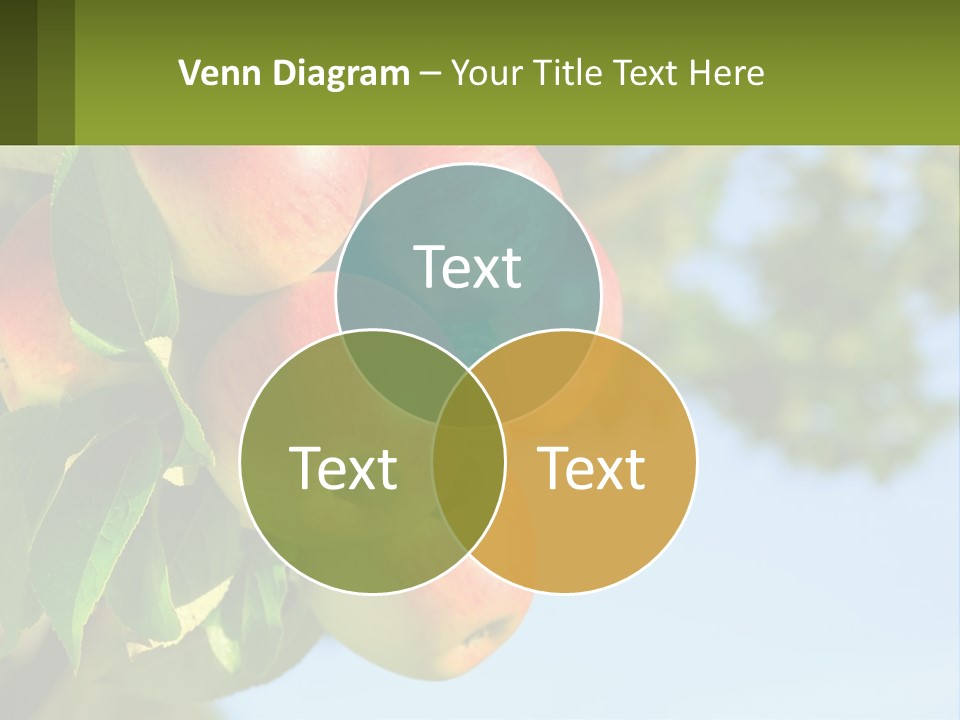 Venn Diagram – Your Title Text Here

Text

Text

Text